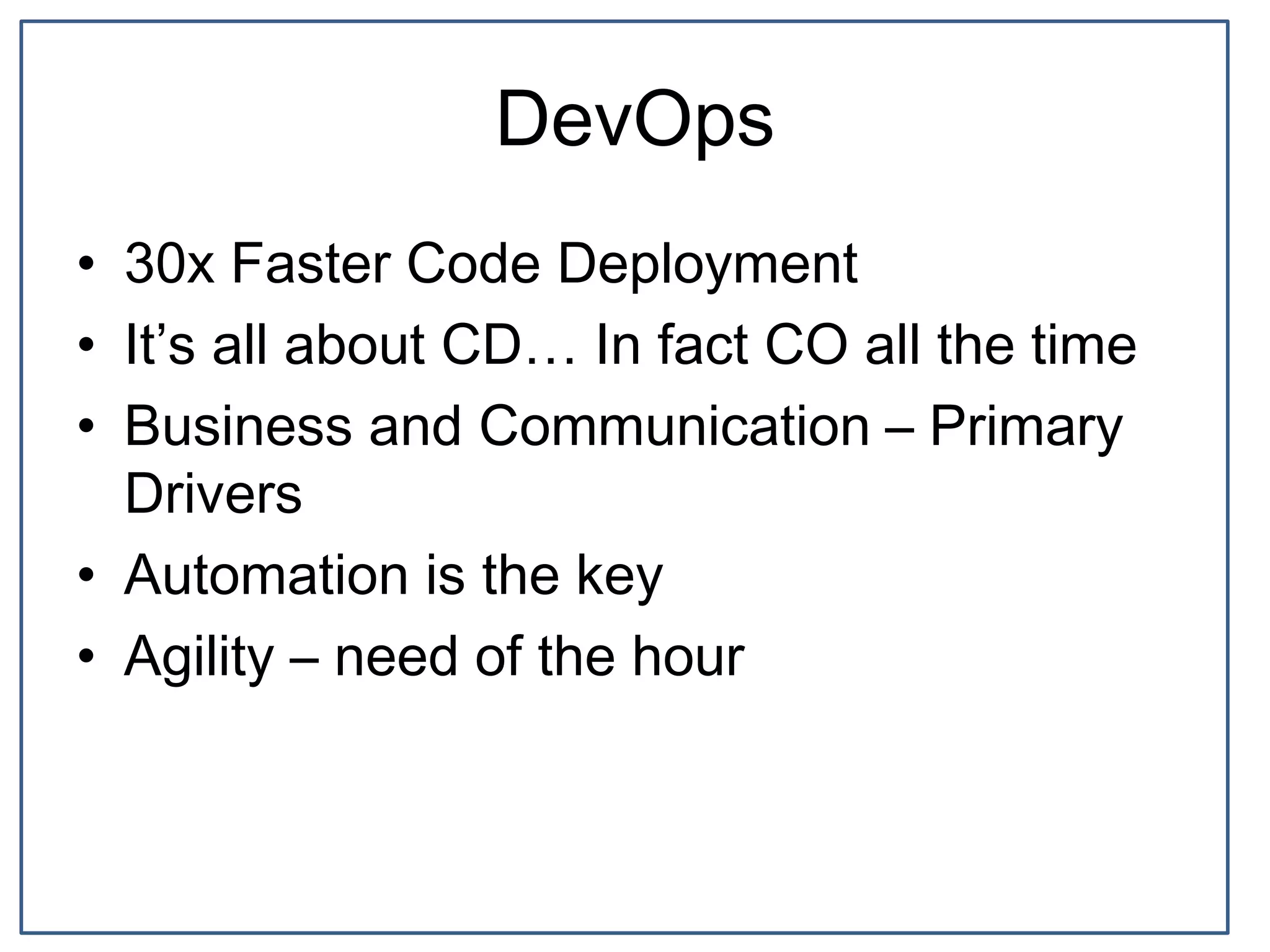 DevOps

• 30x Faster Code Deployment
• It’s all about CD… In fact CO all the time
• Business and Communication – Primary Drivers
• Automation is the key
• Agility – need of the hour